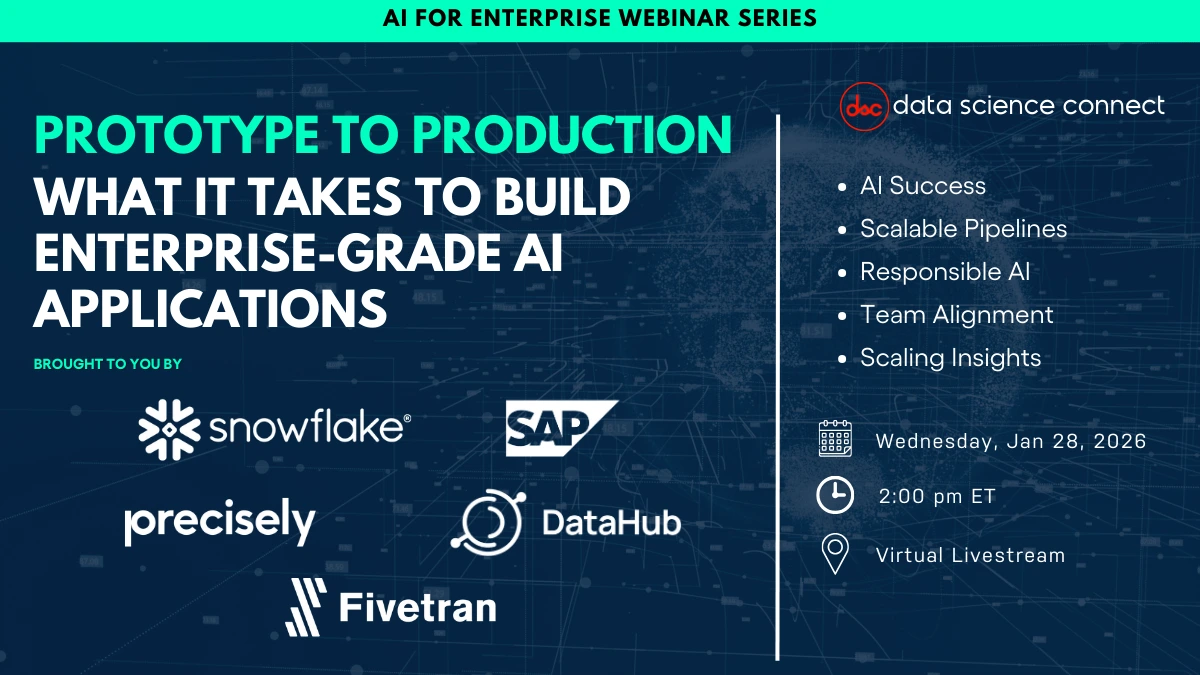 AI FOR ENTERPRISE WEBINAR SERIES

PROTOTYPE TO PRODUCTION
WHAT IT TAKES TO BUILD ENTERPRISE-GRADE AI APPLICATIONS

BROUGHT TO YOU BY

snowflake®

SAP

precisely

DataHub

Fivetran

dsc data science connect

- AI Success
- Scalable Pipelines
- Responsible AI
- Team Alignment
- Scaling Insights

Wednesday, Jan 28, 2026

2:00 pm ET

Virtual Livestream